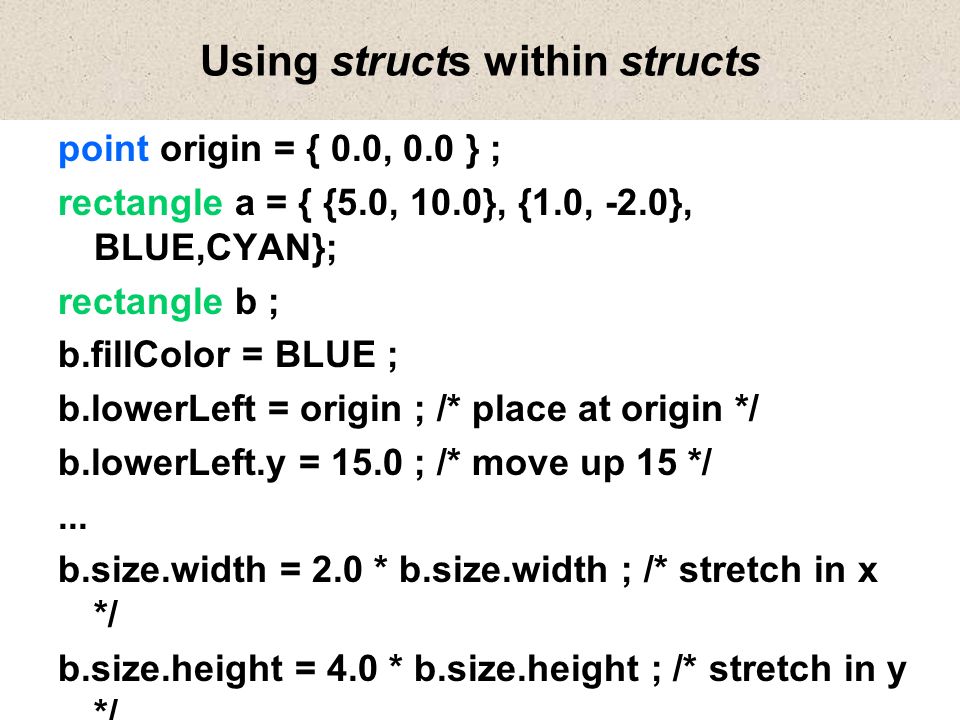 Using structs within structs

point origin = { 0.0, 0.0 } ;

rectangle a = { {5.0, 10.0}, {1.0, -2.0}, BLUE,CYAN};

rectangle b ;

b.fillColor = BLUE ;

b.lowerLeft = origin ; /* place at origin */

b.lowerLeft.y = 15.0 ; /* move up 15 */

...

b.size.width = 2.0 * b.size.width ; /* stretch in x */

b.size.height = 4.0 * b.size.height ; /* stretch in y */